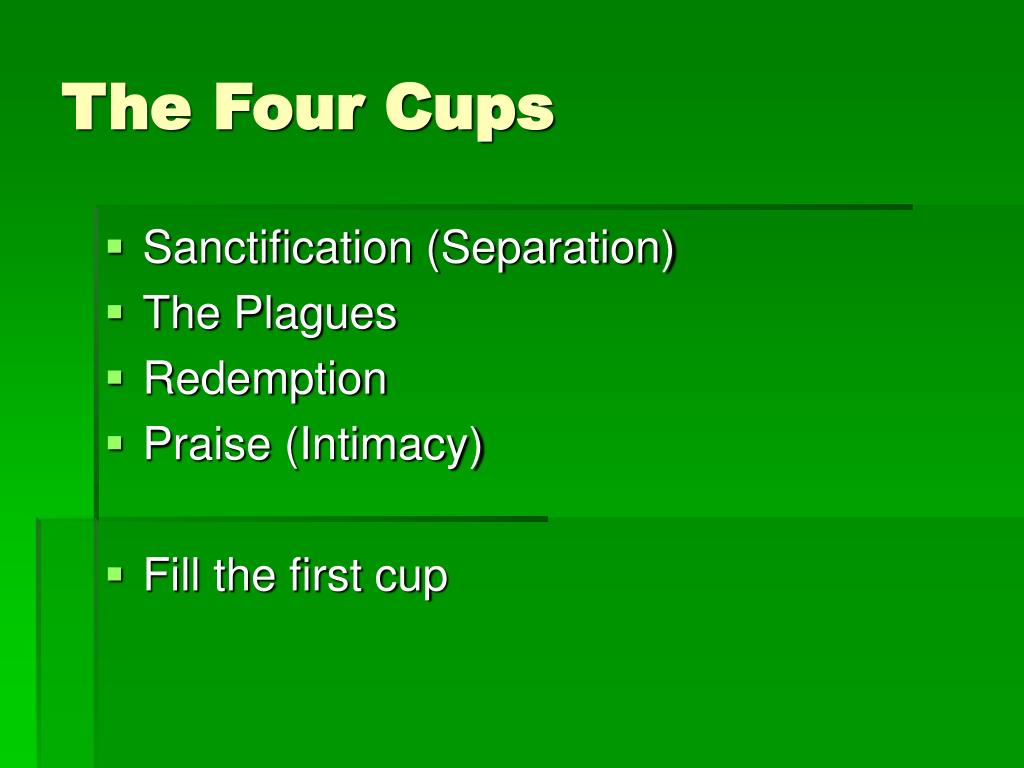 The Four Cups

- Sanctification (Separation)
- The Plagues
- Redemption
- Praise (Intimacy)

- Fill the first cup